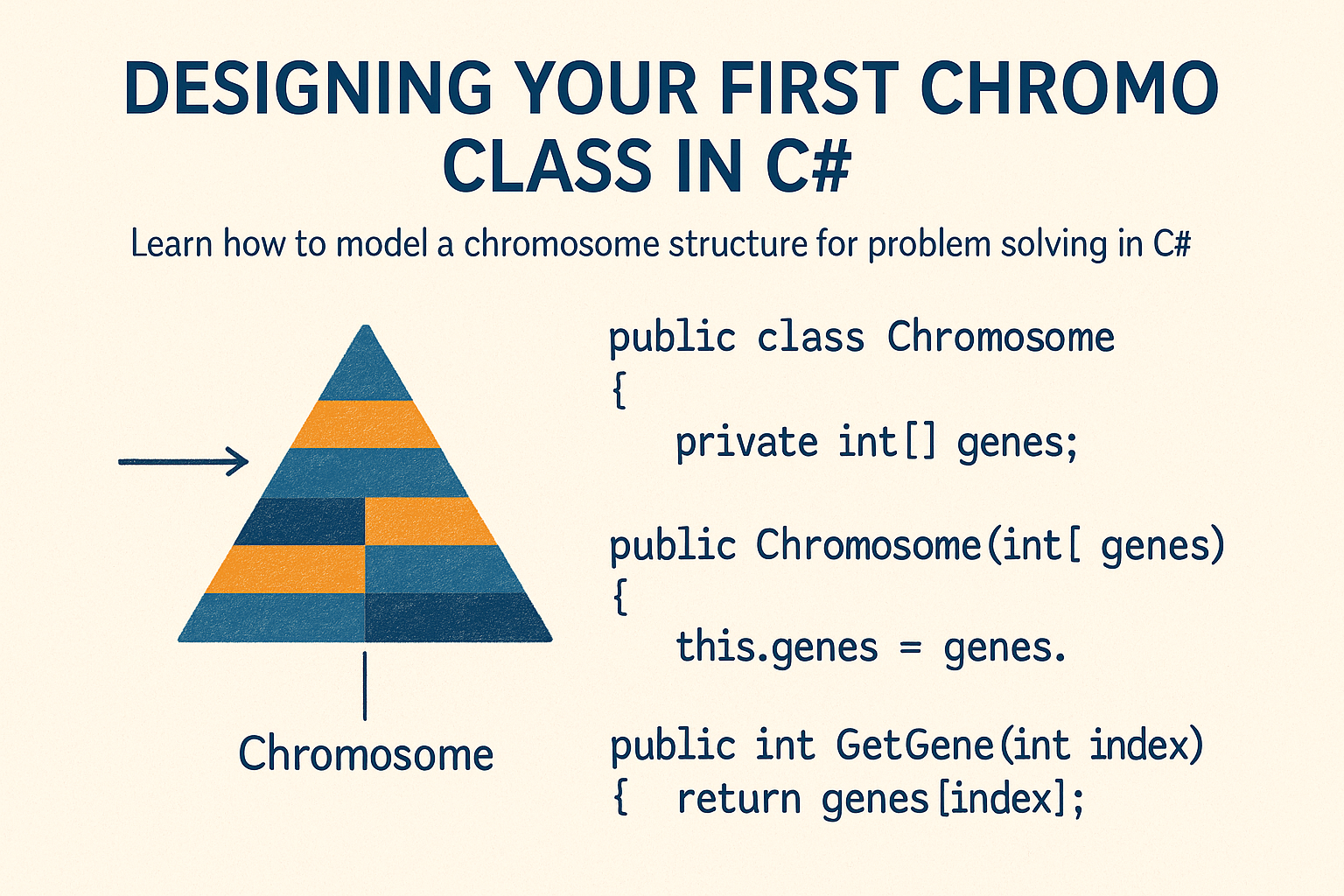 DESIGNING YOUR FIRST CHROMO CLASS IN C#

Learn how to model a chromosome structure for problem solving in C#

Chromosome

public class Chromosome
{
    private int[] genes;

public Chromosome(int[ genes)
{
    this.genes = genes.

public int GetGene(int index)
{   return genes[index];